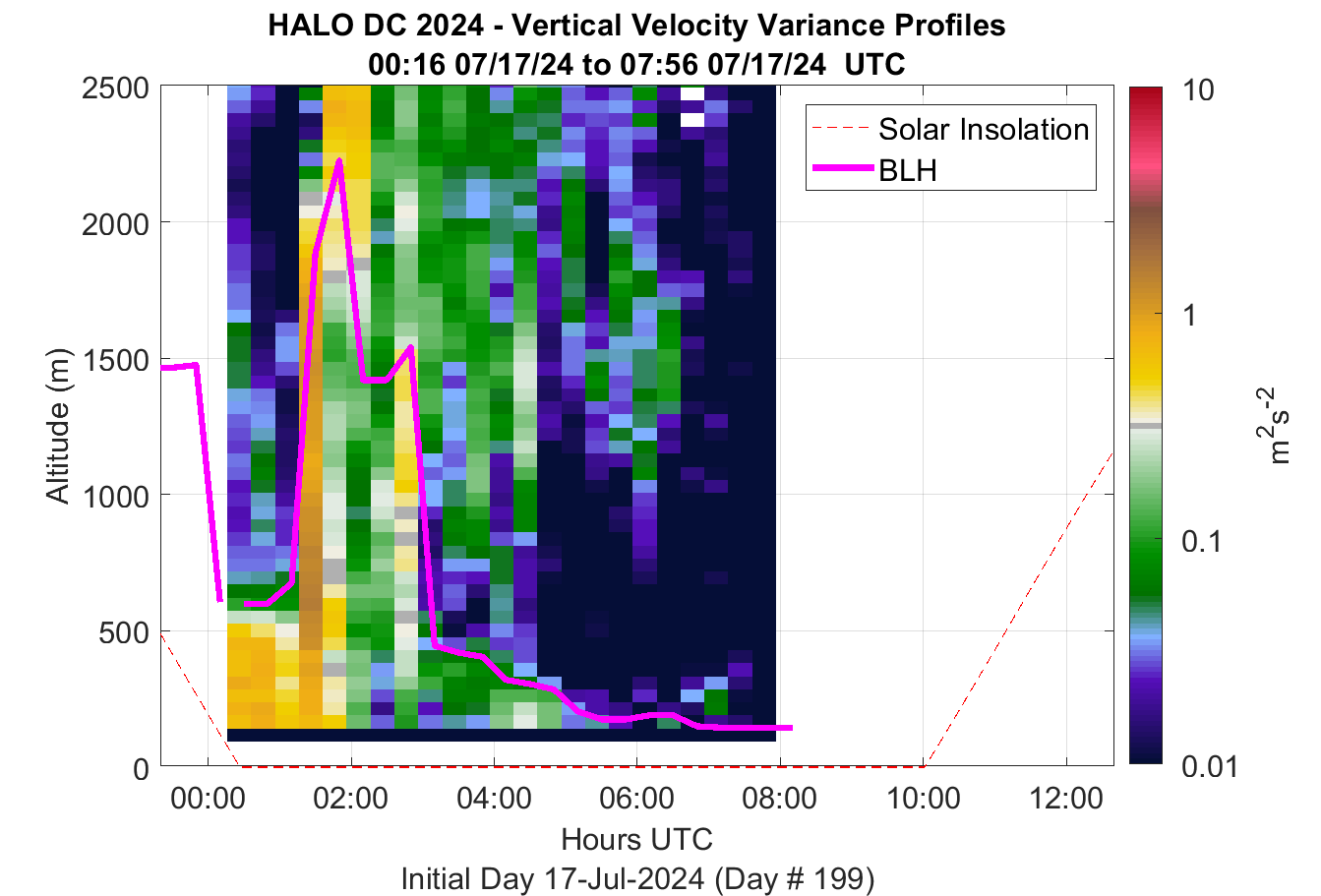 HALO DC 2024 - Vertical Velocity Variance Profiles
00:16 07/17/24 to 07:56 07/17/24 UTC

Solar Insolation
BLH

Altitude (m)
2500
2000
1500
1000
500
0

00:00
02:00
04:00
06:00
08:00
10:00
12:00

Hours UTC
Initial Day 17-Jul-2024 (Day # 199)

10
1
0.1
0.01
$m^2s^{-2}$